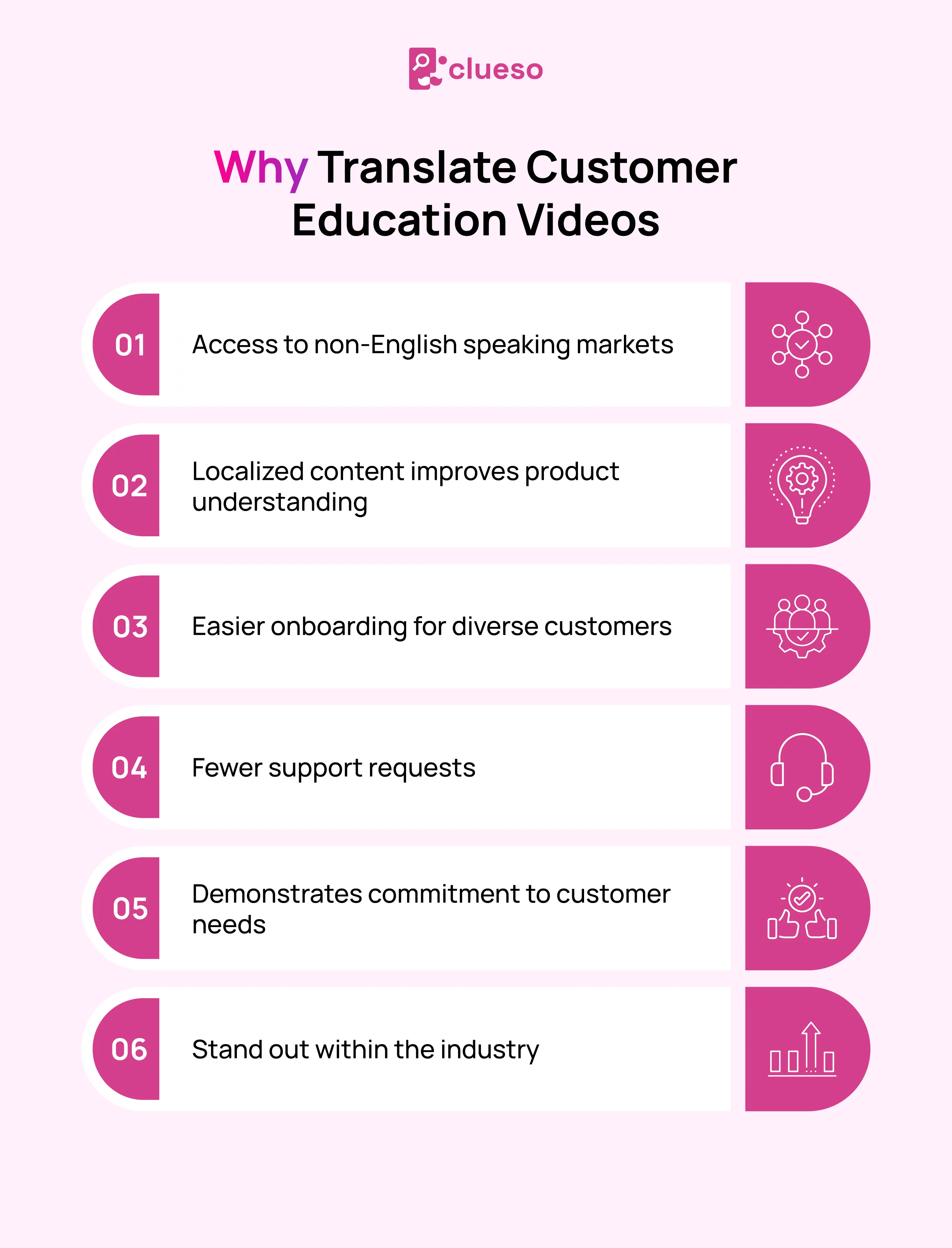 clueso

Why Translate Customer Education Videos

01 Access to non-English speaking markets

02 Localized content improves product understanding

03 Easier onboarding for diverse customers

04 Fewer support requests

05 Demonstrates commitment to customer needs

06 Stand out within the industry